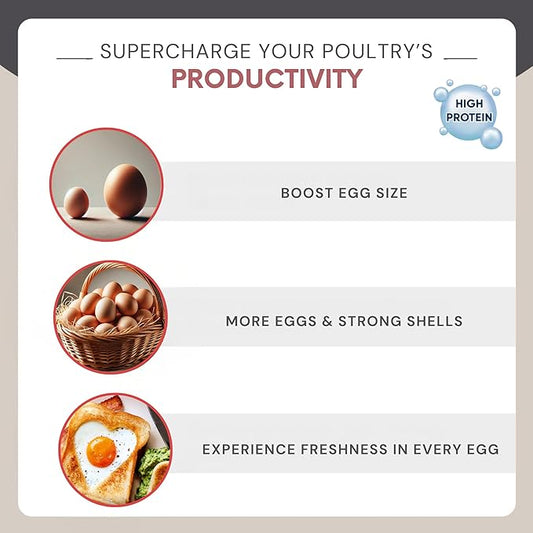 SUPERCHARGE YOUR POULTRY'S
PRODUCTIVITY

HIGH PROTEIN

BOOST EGG SIZE

MORE EGGS & STRONG SHELLS

EXPERIENCE FRESHNESS IN EVERY EGG